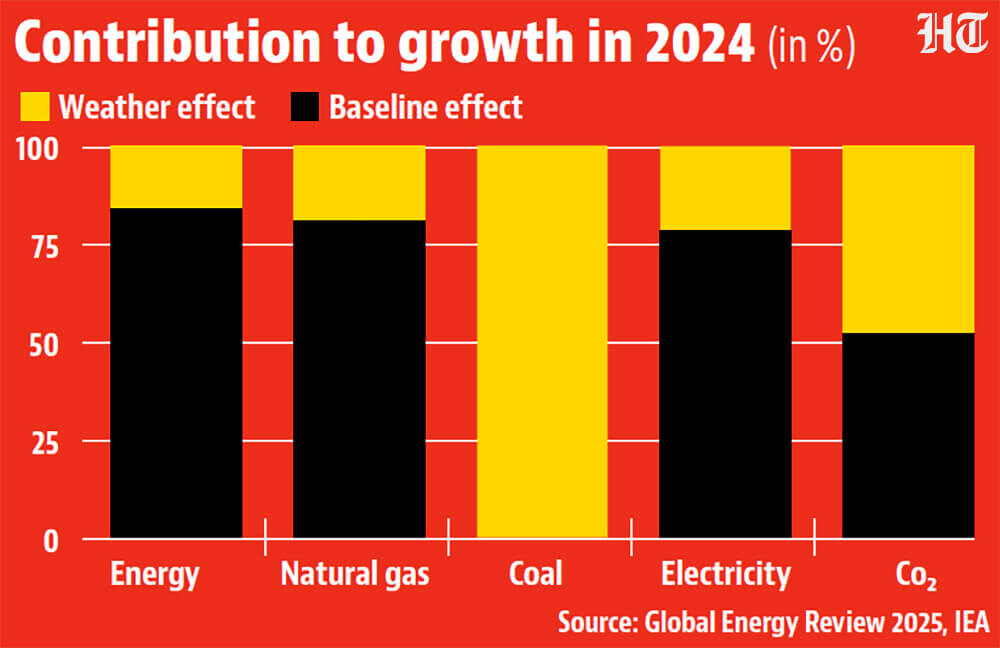 Contribution to growth in 2024 (in %)

HT

Weather effect
Baseline effect

100
75
50
25
0

Energy
Natural gas
Coal
Electricity
$Co_2$

Source: Global Energy Review 2025, IEA